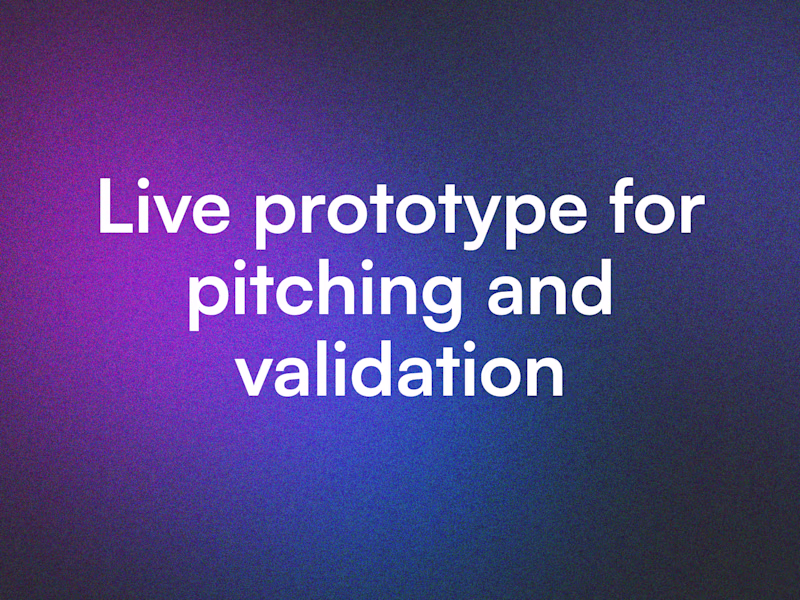 Live prototype for pitching and validation